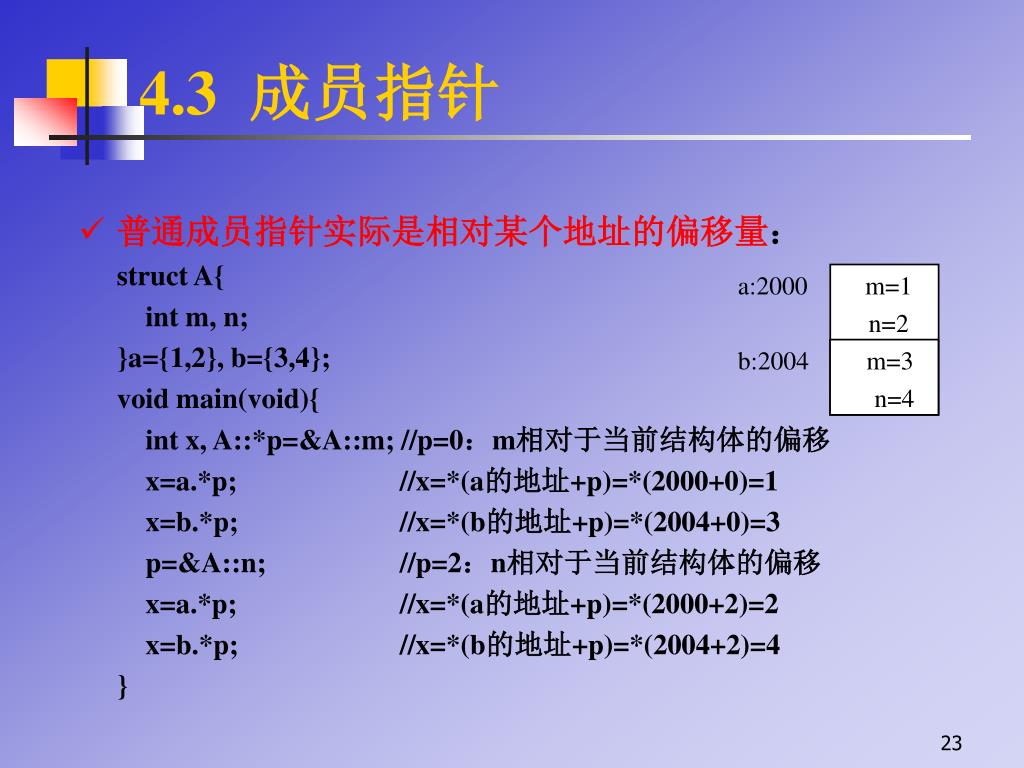 4.3 成员指针

✓ 普通成员指针实际是相对某个地址的偏移量：

struct A{
int m, n;
}a={1,2}, b={3,4};
void main(void){
int x, A::*p=&A::m; //p=0：m相对于当前结构体的偏移
x=a.*p; //x=*(a的地址+p)=*(2000+0)=1
x=b.*p; //x=*(b的地址+p)=*(2004+0)=3
p=&A::n; //p=2：n相对于当前结构体的偏移
x=a.*p; //x=*(a的地址+p)=*(2000+2)=2
x=b.*p; //x=*(b的地址+p)=*(2004+2)=4
}

a:2000 m=1
n=2
b:2004 m=3
n=4

23